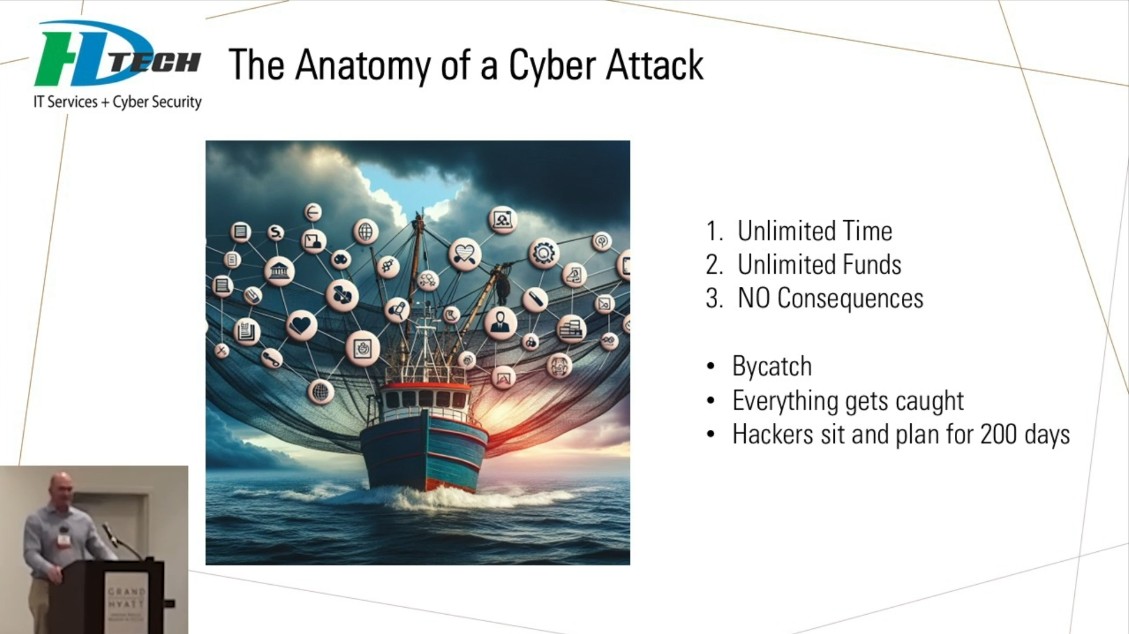 HL TECH
IT Services + Cyber Security

The Anatomy of a Cyber Attack

1. Unlimited Time
2. Unlimited Funds
3. NO Consequences

• Bycatch
• Everything gets caught
• Hackers sit and plan for 200 days

GRAND HYATT